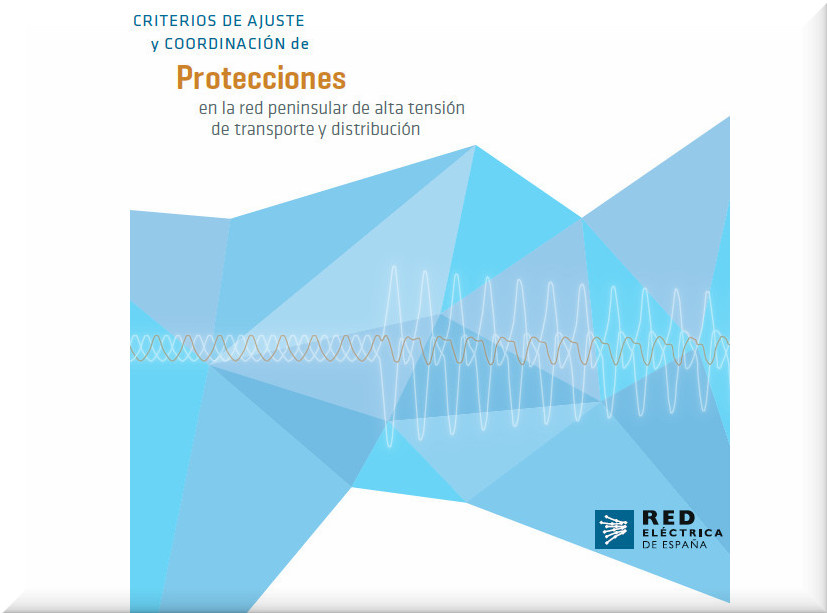 CRITERIOS DE AJUSTE
y COORDINACIÓN de

Protecciones
en la red peninsular de alta tensión de transporte y distribución

RED
ELÉCTRICA
DE ESPAÑA